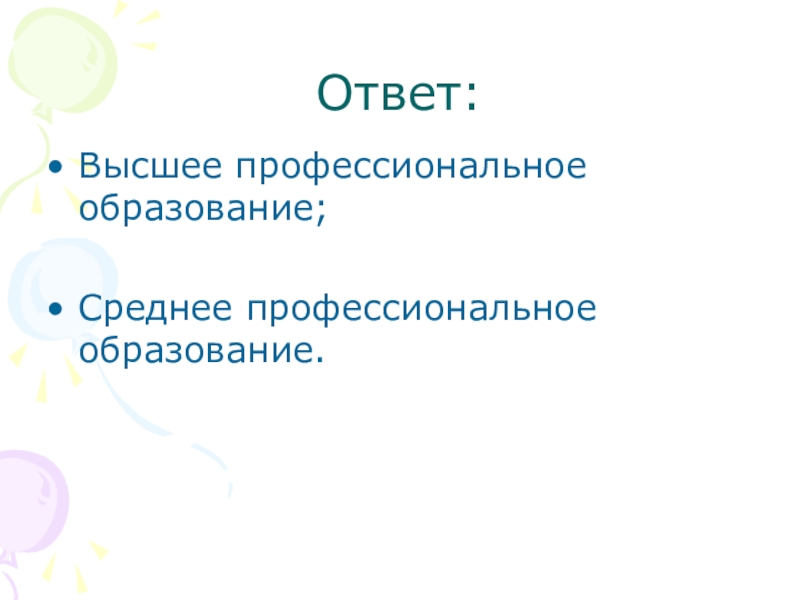 Ответ:

• Высшее профессиональное образование;

• Среднее профессиональное образование.